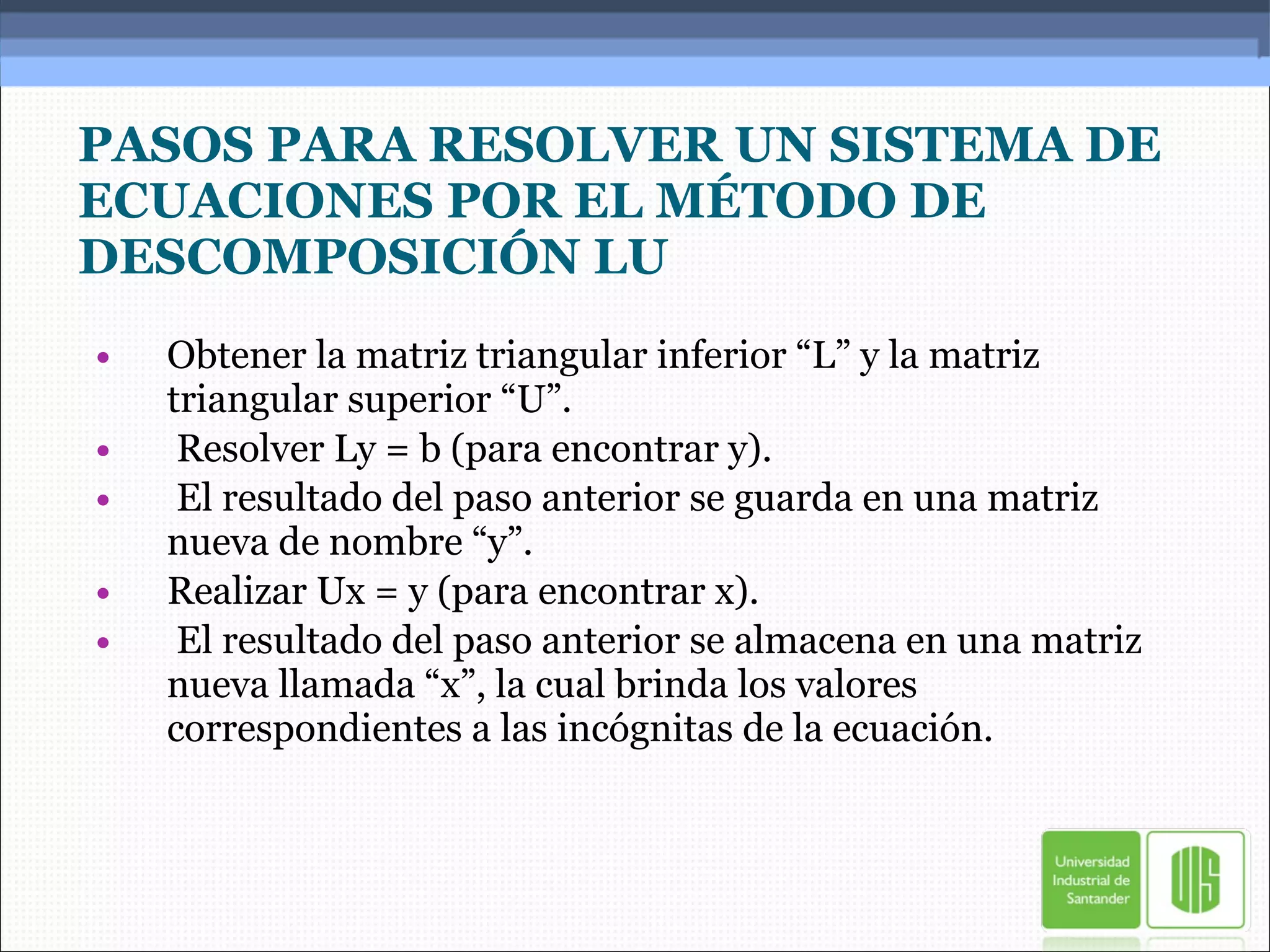 PASOS PARA RESOLVER UN SISTEMA DE ECUACIONES POR EL MÉTODO DE DESCOMPOSICIÓN LU

• Obtener la matriz triangular inferior “L” y la matriz triangular superior “U”.
• Resolver Ly = b (para encontrar y).
• El resultado del paso anterior se guarda en una matriz nueva de nombre “y”.
• Realizar Ux = y (para encontrar x).
• El resultado del paso anterior se almacena en una matriz nueva llamada “x”, la cual brinda los valores correspondientes a las incógnitas de la ecuación.

Universidad Industrial de Santander

UIS